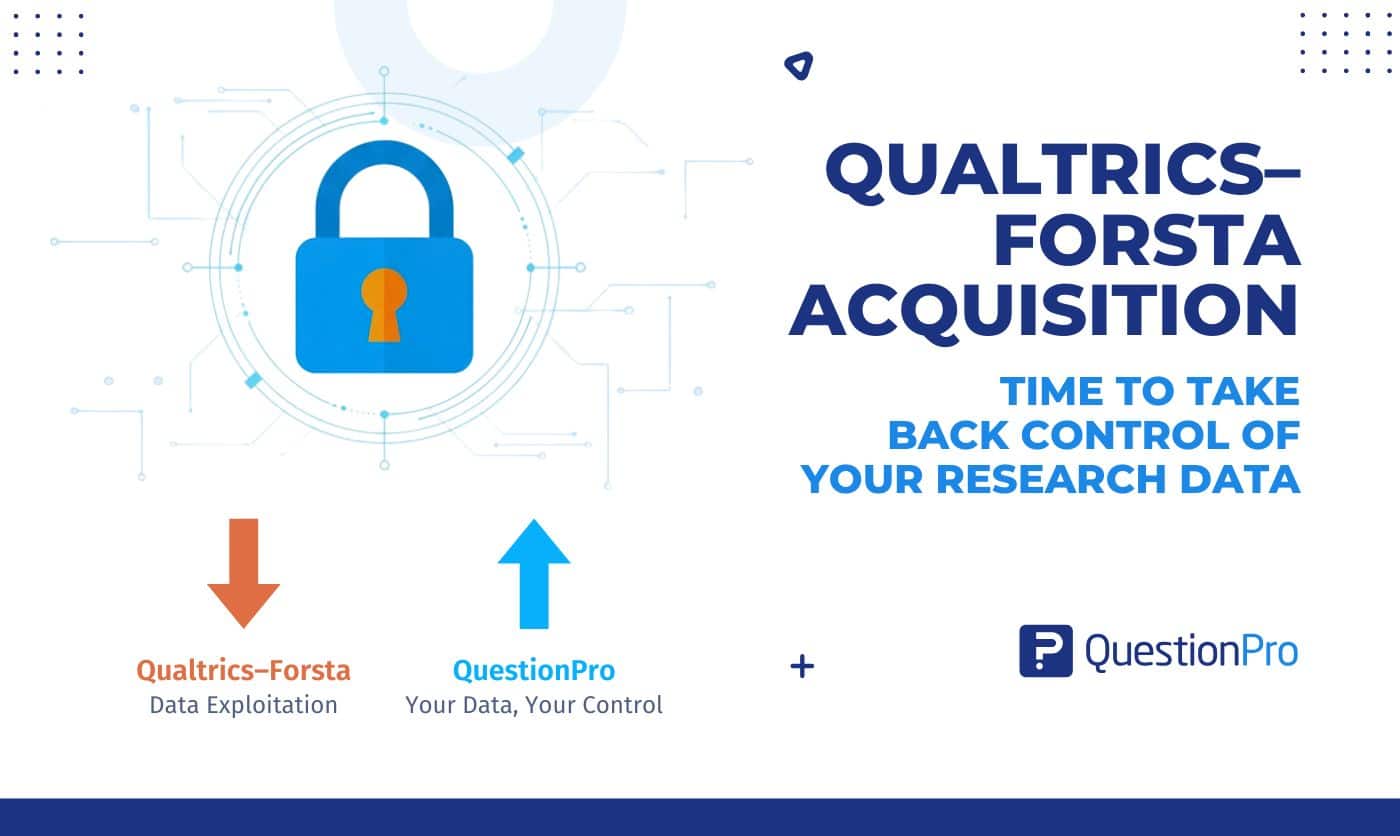 QUALTRICS–FORSTA ACQUISITION

TIME TO TAKE BACK CONTROL OF YOUR RESEARCH DATA

Qualtrics–Forsta
Data Exploitation

QuestionPro
Your Data, Your Control

QuestionPro